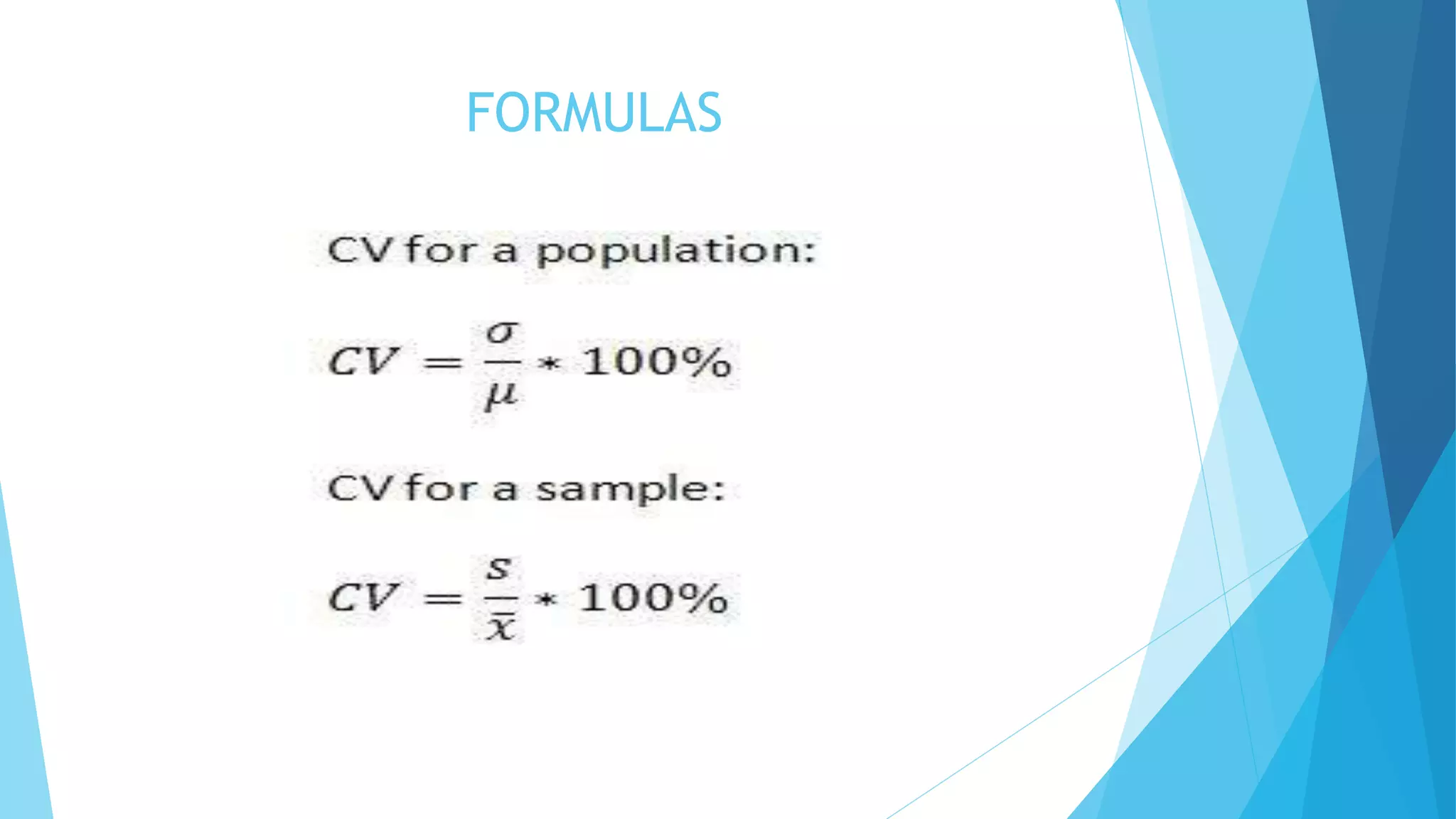 FORMULAS

CV for a population:

$CV = \frac{\sigma}{\mu} * 100\%$

CV for a sample:

$CV = \frac{s}{\bar{x}} * 100\%$